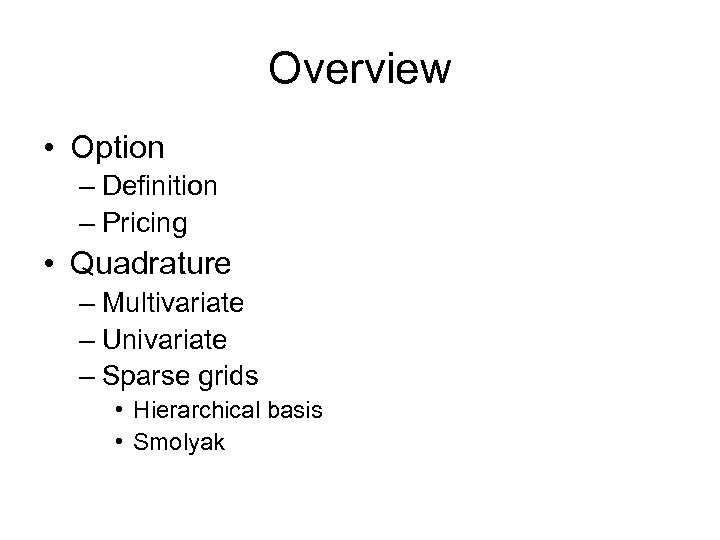 Overview

• Option
– Definition
– Pricing
• Quadrature
– Multivariate
– Univariate
– Sparse grids
• Hierarchical basis
• Smolyak